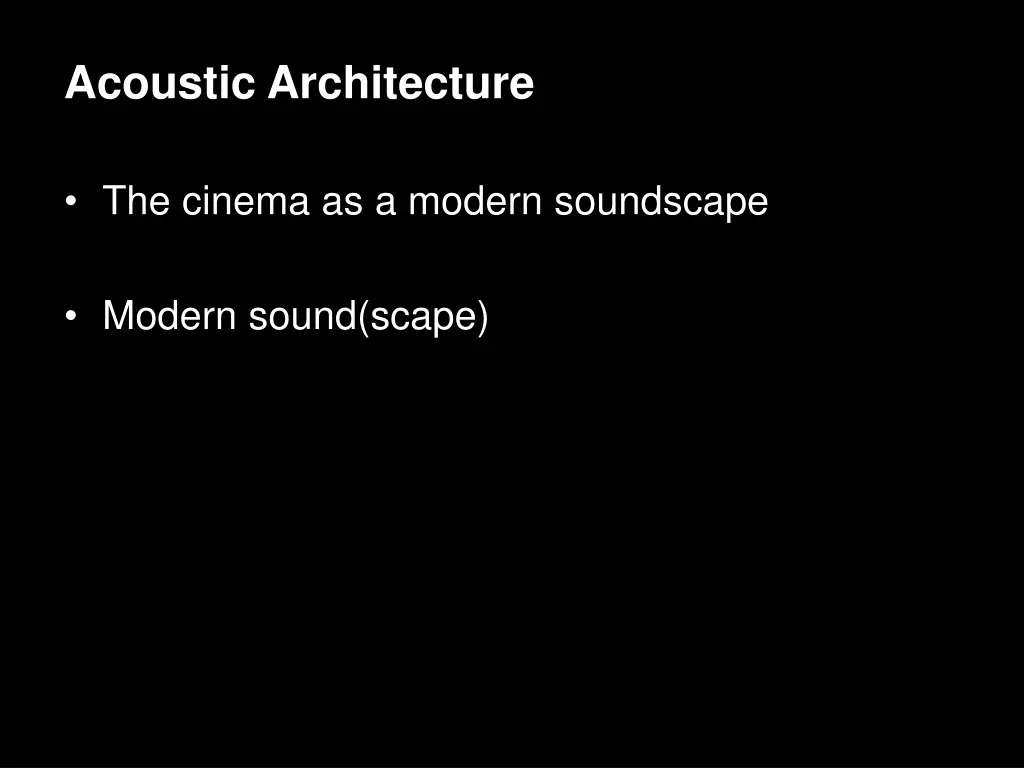 Acoustic Architecture

• The cinema as a modern soundscape

• Modern sound(scape)